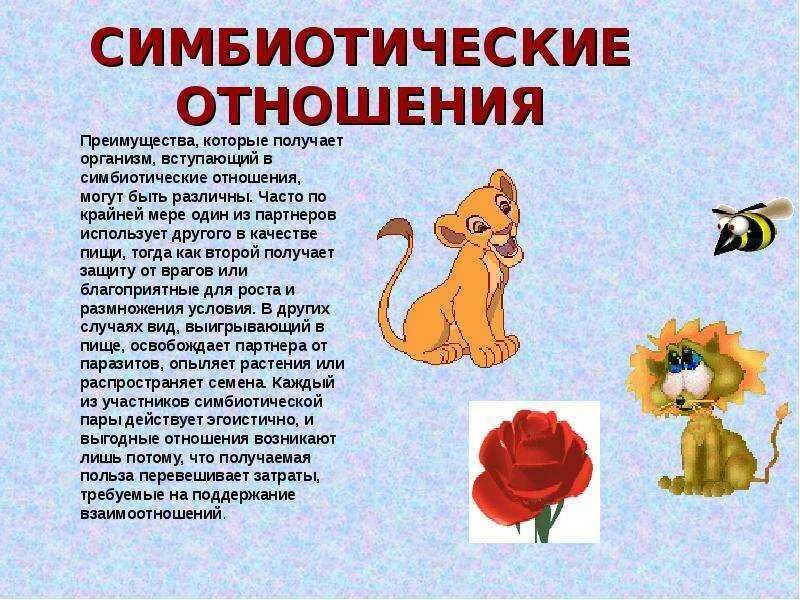 СИМБИОТИЧЕСКИЕ ОТНОШЕНИЯ

Преимущества, которые получает организм, вступающий в симбиотические отношения, могут быть различны. Часто по крайней мере один из партнеров использует другого в качестве пищи, тогда как второй получает защиту от врагов или благоприятные для роста и размножения условия. В других случаях вид, выигрывающий в пище, освобождает партнера от паразитов, опыляет растения или распространяет семена. Каждый из участников симбиотической пары действует эгоистично, и выгодные отношения возникают лишь потому, что получаемая польза перевешивает затраты, требуемые на поддержание взаимоотношений.